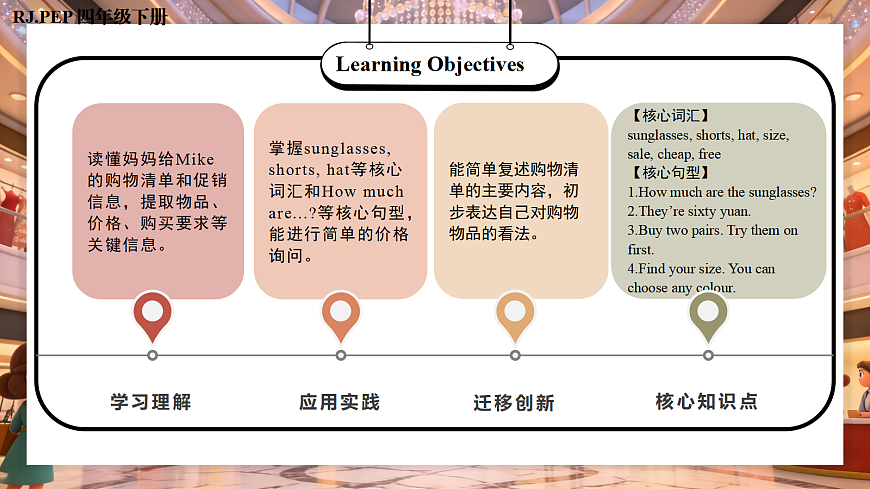 RJ.PEP 四年级下册

Learning Objectives

读懂妈妈给Mike的购物清单和促销信息，提取物品、价格、购买要求等关键信息。

掌握sunglasses, shorts, hat等核心词汇和How much are...?等核心句型，能进行简单的价格询问。

能简单复述购物清单的主要内容，初步表达自己对购物物品的看法。

【核心词汇】
sunglasses, shorts, hat, size, sale, cheap, free
【核心句型】
1.How much are the sunglasses?
2.They're sixty yuan.
3.Buy two pairs. Try them on first.
4.Find your size. You can choose any colour.

学习理解

应用实践

迁移创新

核心知识点